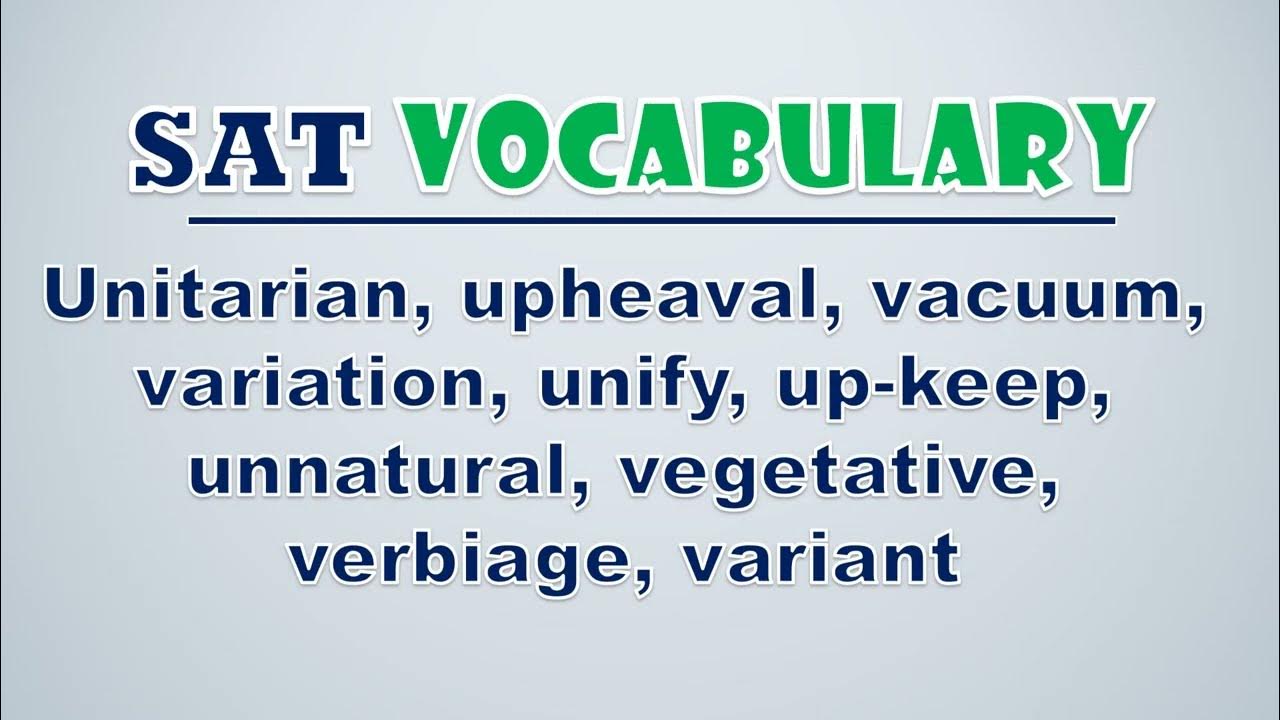 SAT VOCABULARY

Unitarian, upheaval, vacuum, variation, unify, up-keep, unnatural, vegetative, verbiage, variant